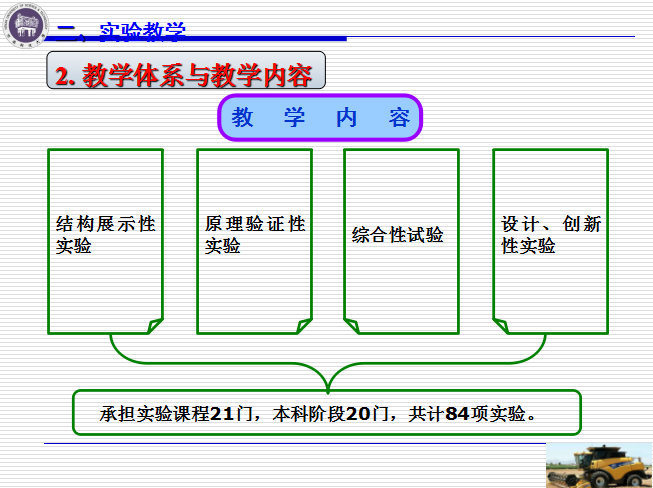 二、实验教学

2. 教学体系与教学内容

教 学 内 容

结构展示性实验

原理验证性实验

综合性试验

设计、创新性实验

承担实验课程21门，本科阶段20门，共计84项实验。